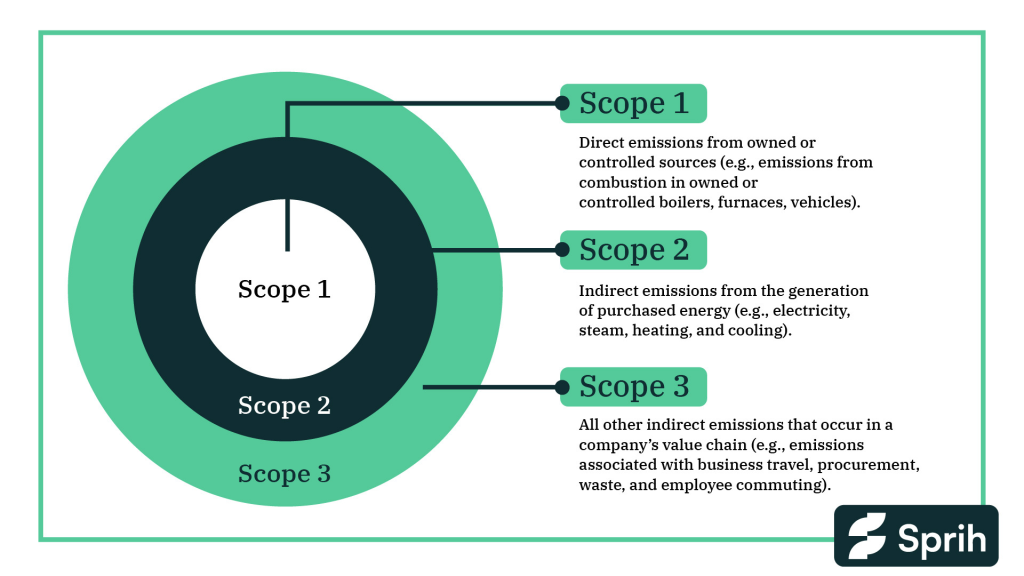 Scope 1

Scope 2

Scope 3

Scope 1

Direct emissions from owned or controlled sources (e.g., emissions from combustion in owned or controlled boilers, furnaces, vehicles).

Scope 2

Indirect emissions from the generation of purchased energy (e.g., electricity, steam, heating, and cooling).

Scope 3

All other indirect emissions that occur in a company's value chain (e.g., emissions associated with business travel, procurement, waste, and employee commuting).

Sprih